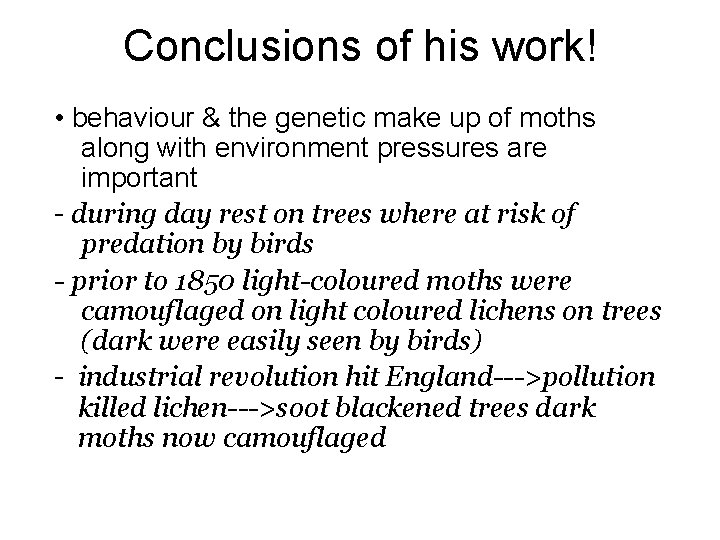 Conclusions of his work!

• behaviour & the genetic make up of moths along with environment pressures are important

- during day rest on trees where at risk of predation by birds

- prior to 1850 light-coloured moths were camouflaged on light coloured lichens on trees (dark were easily seen by birds)

- industrial revolution hit England--->pollution killed lichen--->soot blackened trees dark moths now camouflaged